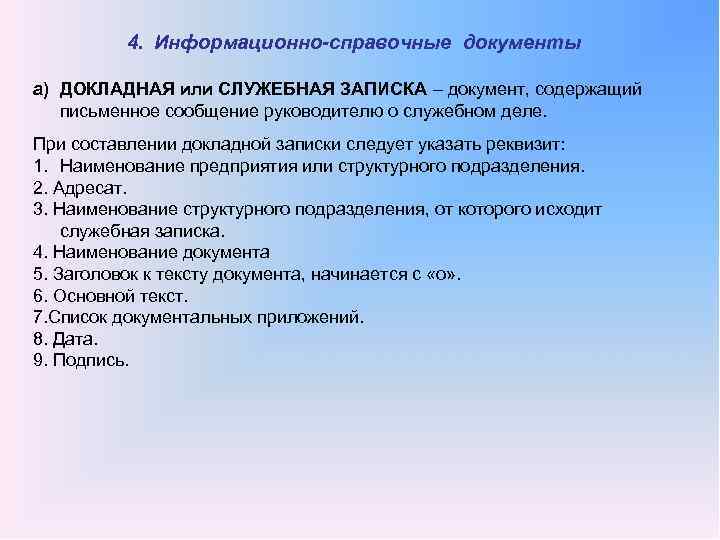 4. Информационно-справочные документы

а) ДОКЛАДНАЯ или СЛУЖЕБНАЯ ЗАПИСКА – документ, содержащий письменное сообщение руководителю о служебном деле.

При составлении докладной записки следует указать реквизит:
1. Наименование предприятия или структурного подразделения.
2. Адресат.
3. Наименование структурного подразделения, от которого исходит служебная записка.
4. Наименование документа
5. Заголовок к тексту документа, начинается с «о».
6. Основной текст.
7.Список документальных приложений.
8. Дата.
9. Подпись.